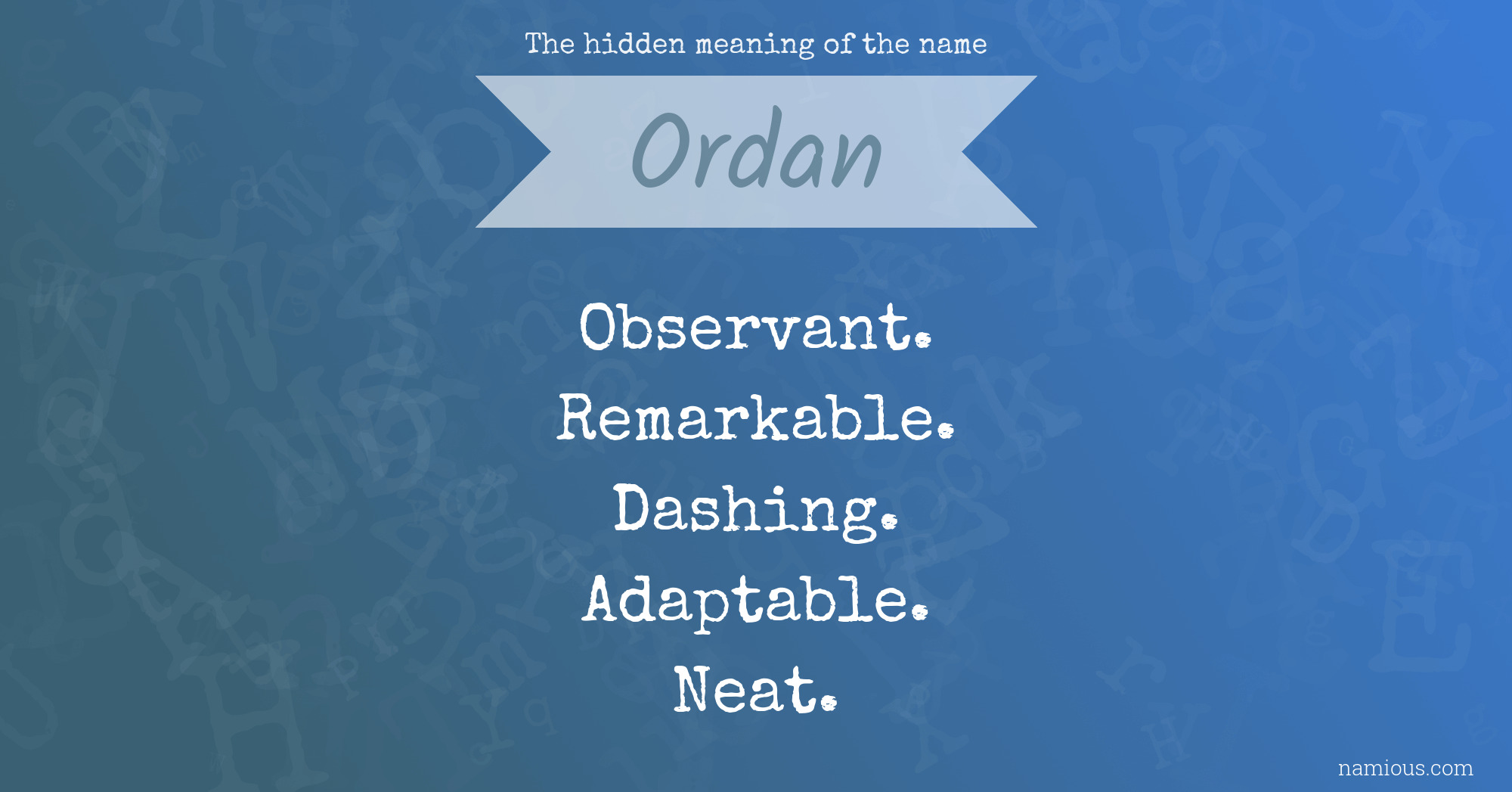 The hidden meaning of the name

Ordan

Observant.
Remarkable.
Dashing.
Adaptable.
Neat.

namious.com